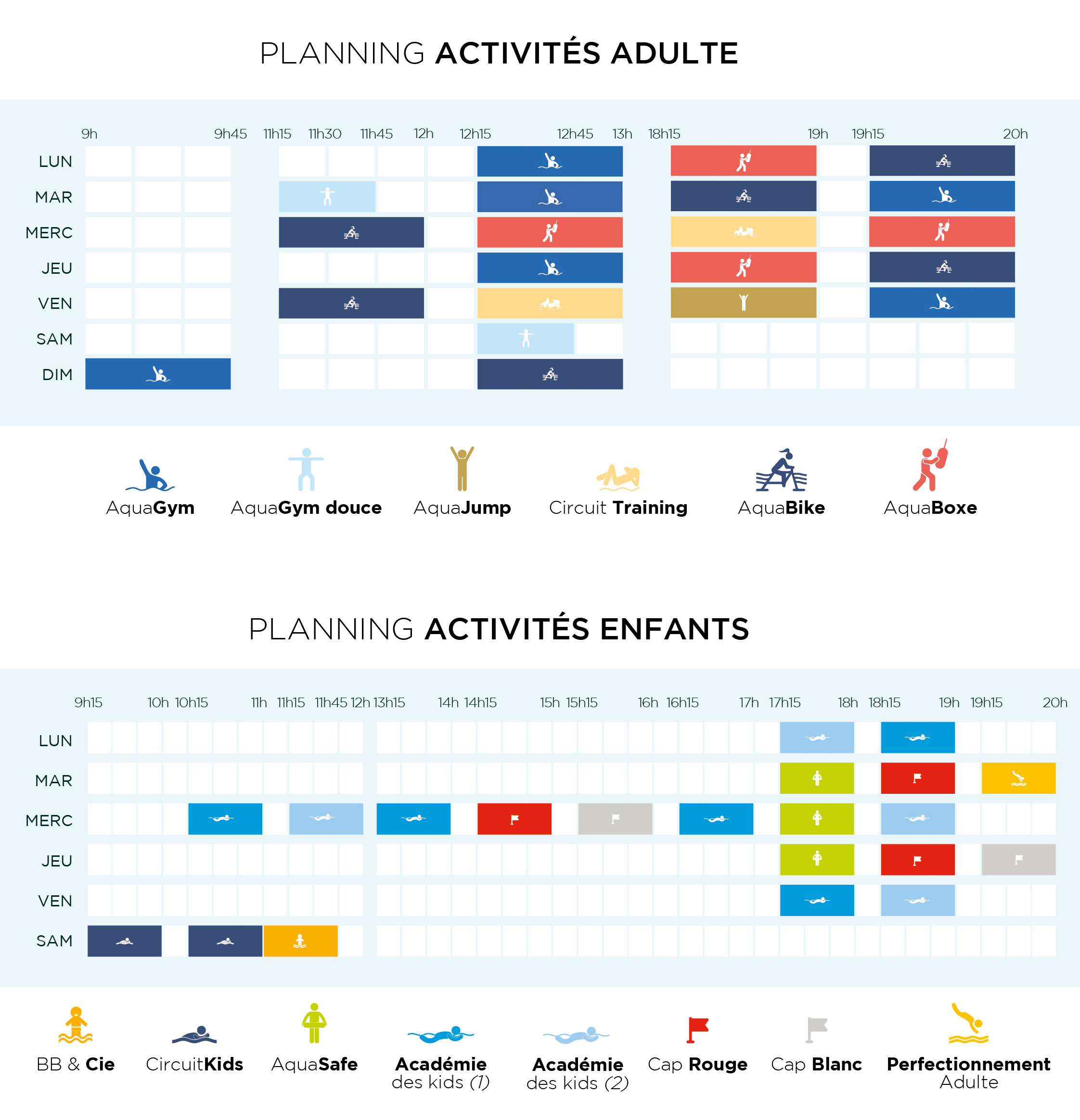 PLANNING ACTIVITÉS ADULTE

9h 9h45 11h15 11h30 11h45 12h 12h15 12h45 13h 18h15 19h 19h15 20h

LUN
MAR
MERC
JEU
VEN
SAM
DIM

AquaGym AquaGym douce AquaJump Circuit Training AquaBike AquaBoxe

PLANNING ACTIVITÉS ENFANTS

9h15 10h 10h15 11h 11h15 11h45 12h 13h15 14h 14h15 15h 15h15 16h 16h15 17h 17h15 18h 18h15 19h 19h15 20h

LUN
MAR
MERC
JEU
VEN
SAM

BB & Cie CircuitKids AquaSafe Académie des kids (1) Académie des kids (2) Cap Rouge Cap Blanc Perfectionnement Adulte